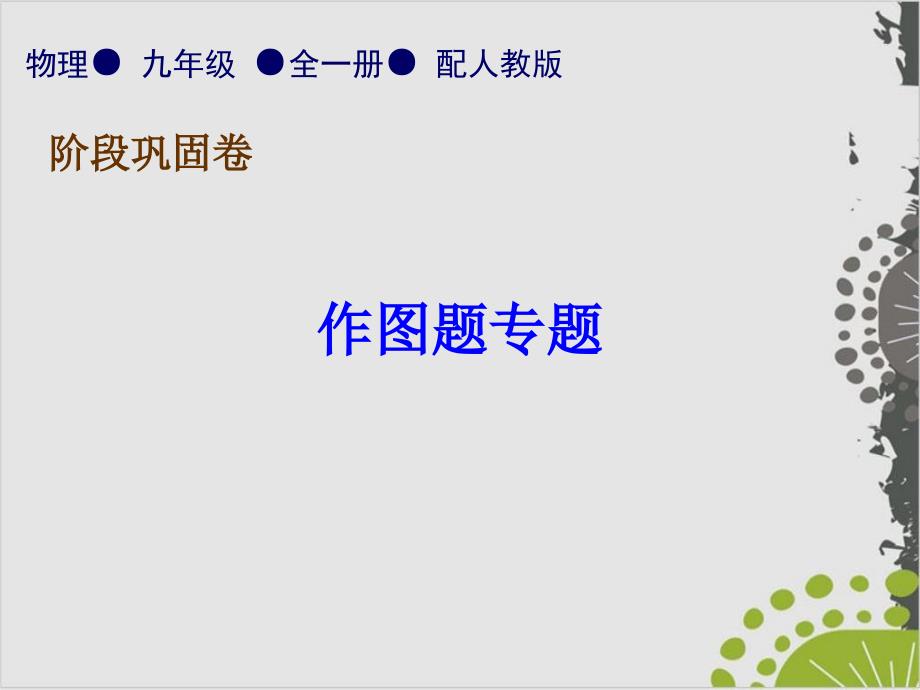 物理● 九年级 ●全一册● 配人教版

阶段巩固卷

作图题专题